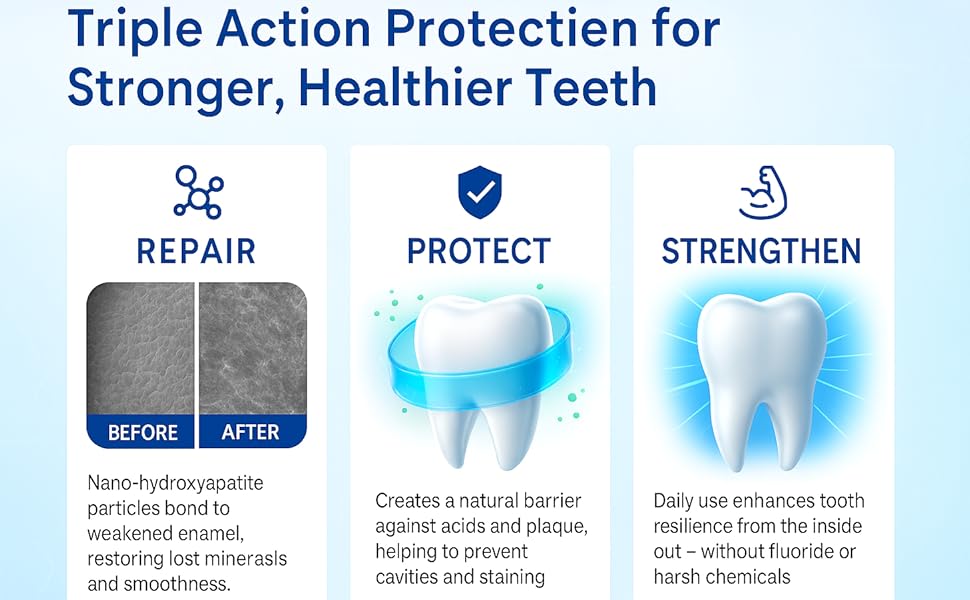 Triple Action Protectien for Stronger, Healthier Teeth

REPAIR

BEFORE

AFTER

Nano-hydroxyapatite particles bond to weakened enamel, restoring lost minerasls and smoothness.

PROTECT

Creates a natural barrier against acids and plaque, helping to prevent cavities and staining

STRENGTHEN

Daily use enhances tooth resilience from the inside out – without fluoride or harsh chemicals